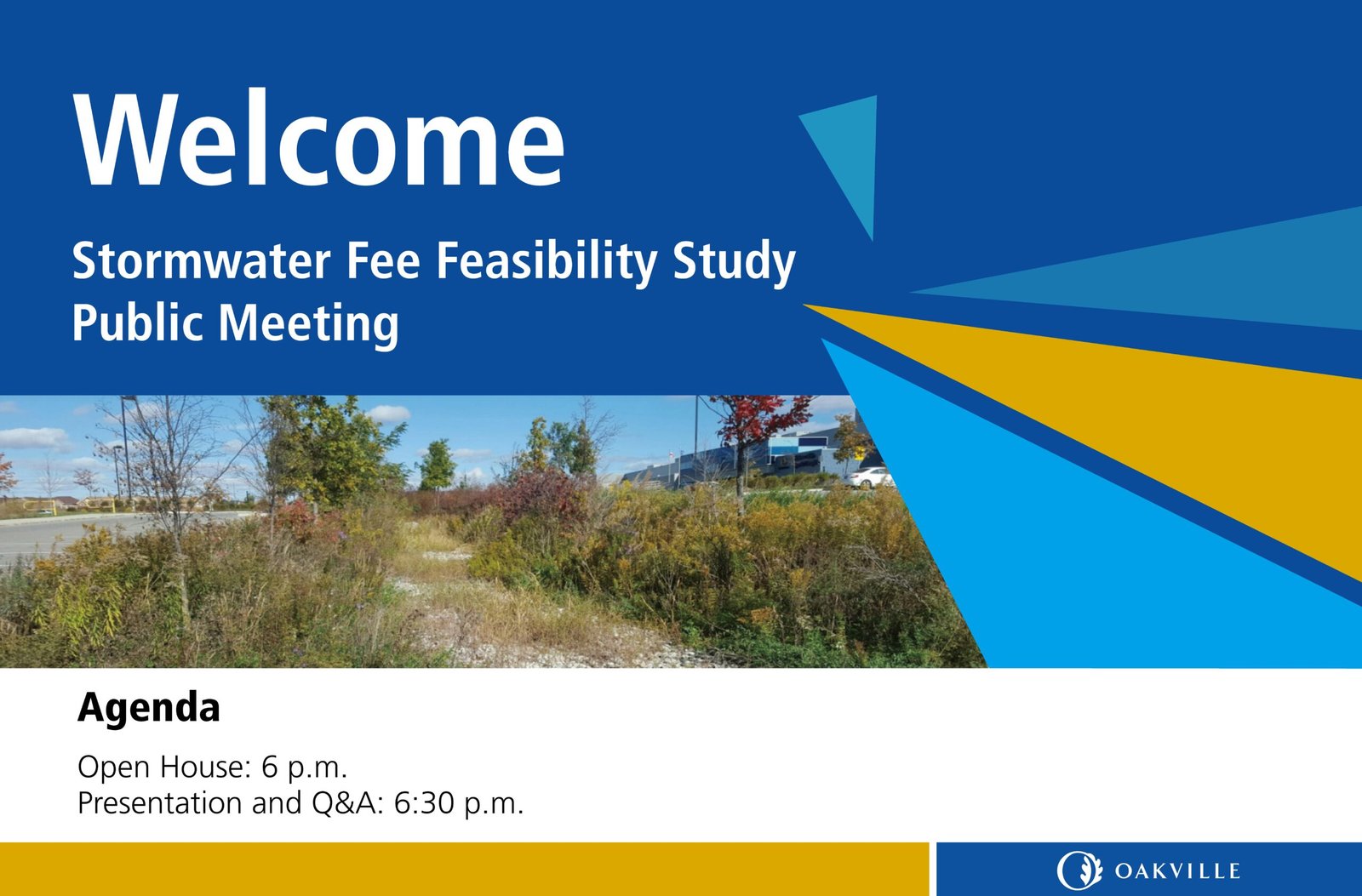 Welcome

Stormwater Fee Feasibility Study
Public Meeting

Agenda

Open House: 6 p.m.
Presentation and Q&A: 6:30 p.m.

OAKVILLE